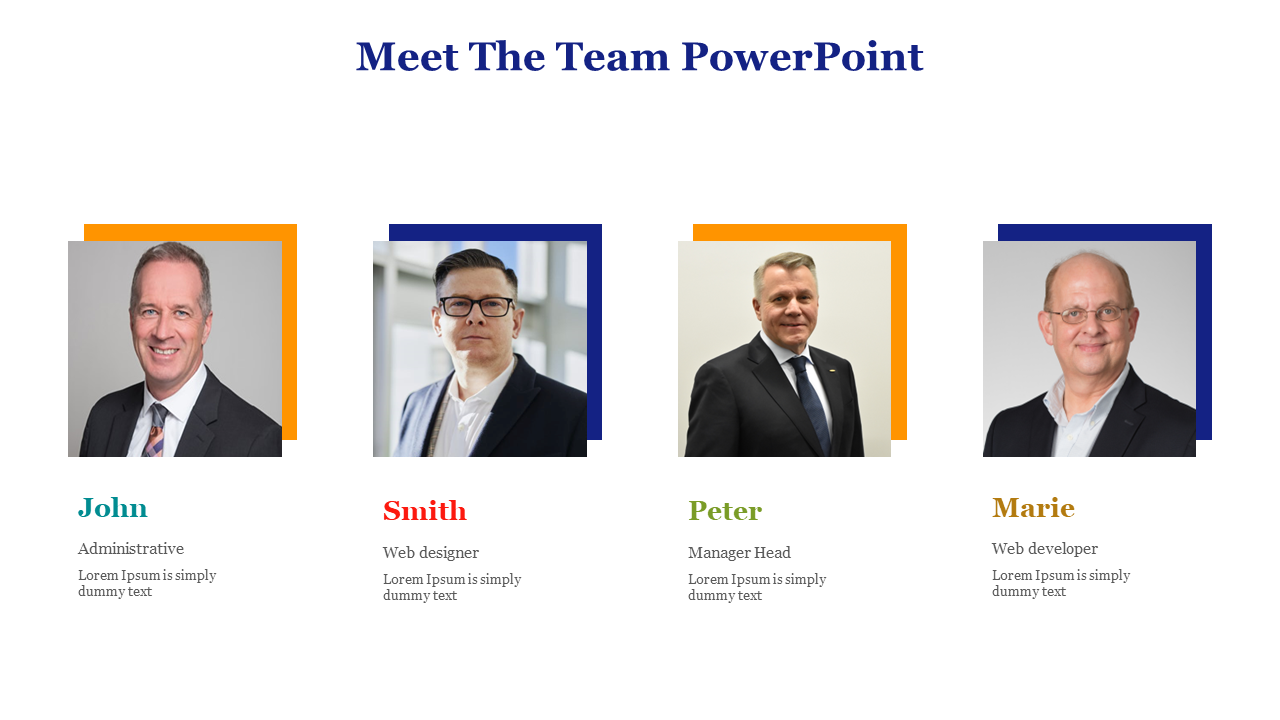 Meet The Team PowerPoint

John

Administrative

Lorem Ipsum is simply dummy text

Smith

Web designer

Lorem Ipsum is simply dummy text

Peter

Manager Head

Lorem Ipsum is simply dummy text

Marie

Web developer

Lorem Ipsum is simply dummy text